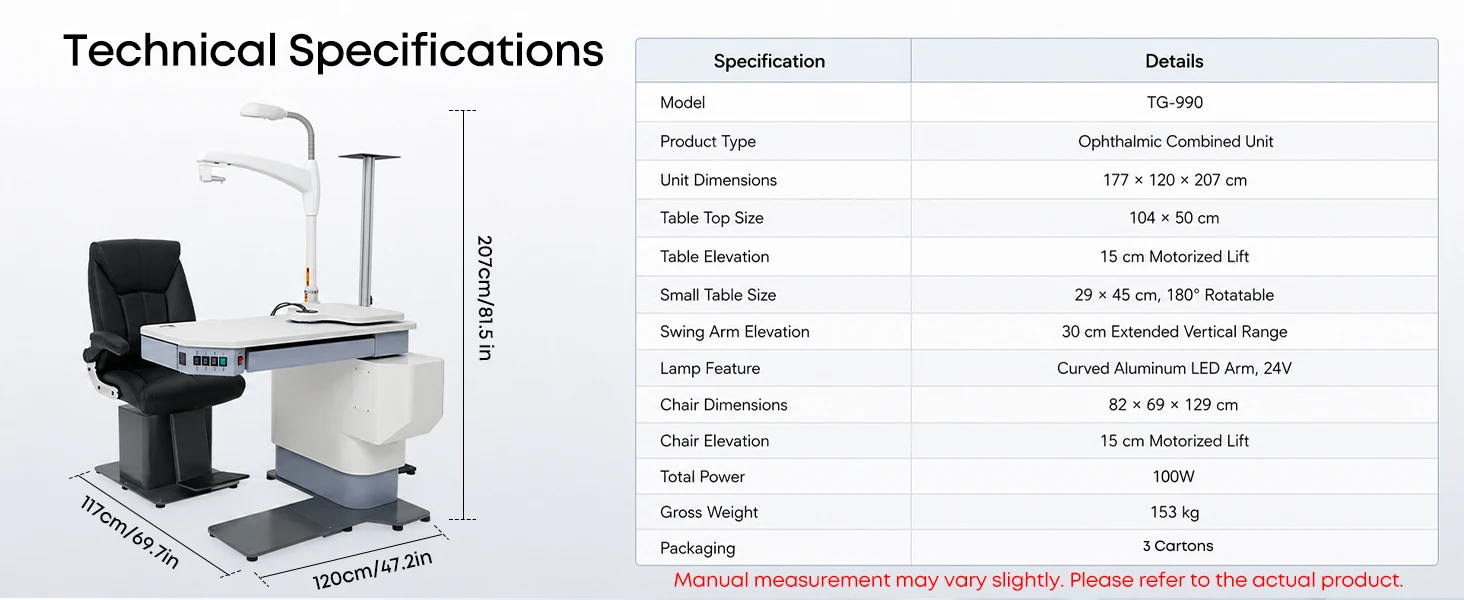 Technical Specifications

207cm/81.5 in

117cm/69.7in

120cm/47.2in

| Specification | Details |
|---|---|
| Model | TG-990 |
| Product Type | Ophthalmic Combined Unit |
| Unit Dimensions | 177 × 120 × 207 cm |
| Table Top Size | 104 × 50 cm |
| Table Elevation | 15 cm Motorized Lift |
| Small Table Size | 29 × 45 cm, 180° Rotatable |
| Swing Arm Elevation | 30 cm Extended Vertical Range |
| Lamp Feature | Curved Aluminum LED Arm, 24V |
| Chair Dimensions | 82 × 69 × 129 cm |
| Chair Elevation | 15 cm Motorized Lift |
| Total Power | 100W |
| Gross Weight | 153 kg |
| Packaging | 3 Cartons |

Manual measurement may vary slightly. Please refer to the actual product.